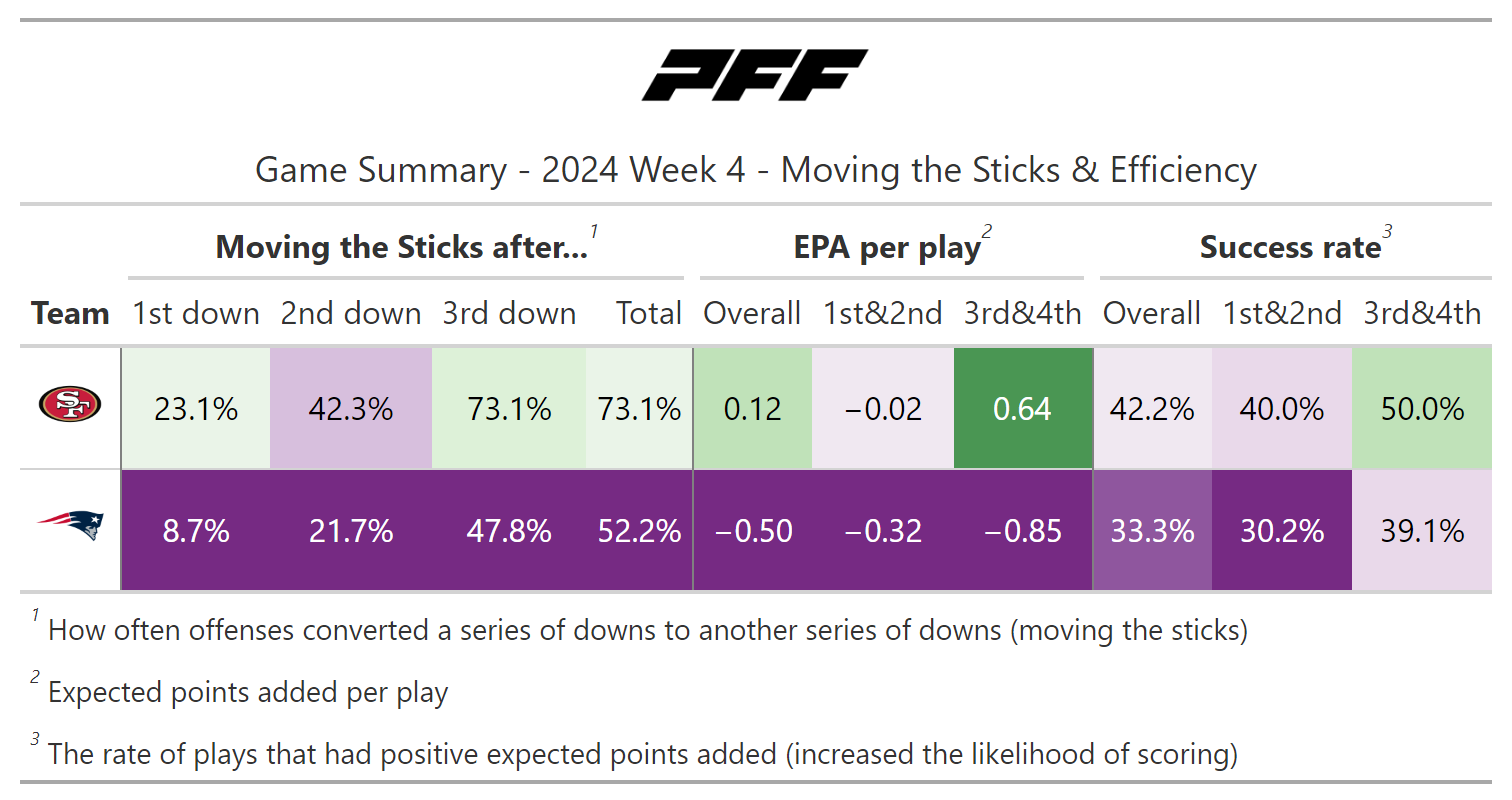 PFF

Game Summary - 2024 Week 4 - Moving the Sticks & Efficiency

| | Moving the Sticks after...$^1$ | | | | EPA per play$^2$ | | | Success rate$^3$ | | |
|---|---|---|---|---|---|---|---|---|---|---|
| Team | 1st down | 2nd down | 3rd down | Total | Overall | 1st&2nd | 3rd&4th | Overall | 1st&2nd | 3rd&4th |
| SF | 23.1% | 42.3% | 73.1% | 73.1% | 0.12 | −0.02 | 0.64 | 42.2% | 40.0% | 50.0% |
| | 8.7% | 21.7% | 47.8% | 52.2% | −0.50 | −0.32 | −0.85 | 33.3% | 30.2% | 39.1% |

$^1$ How often offenses converted a series of downs to another series of downs (moving the sticks)

$^2$ Expected points added per play

$^3$ The rate of plays that had positive expected points added (increased the likelihood of scoring)